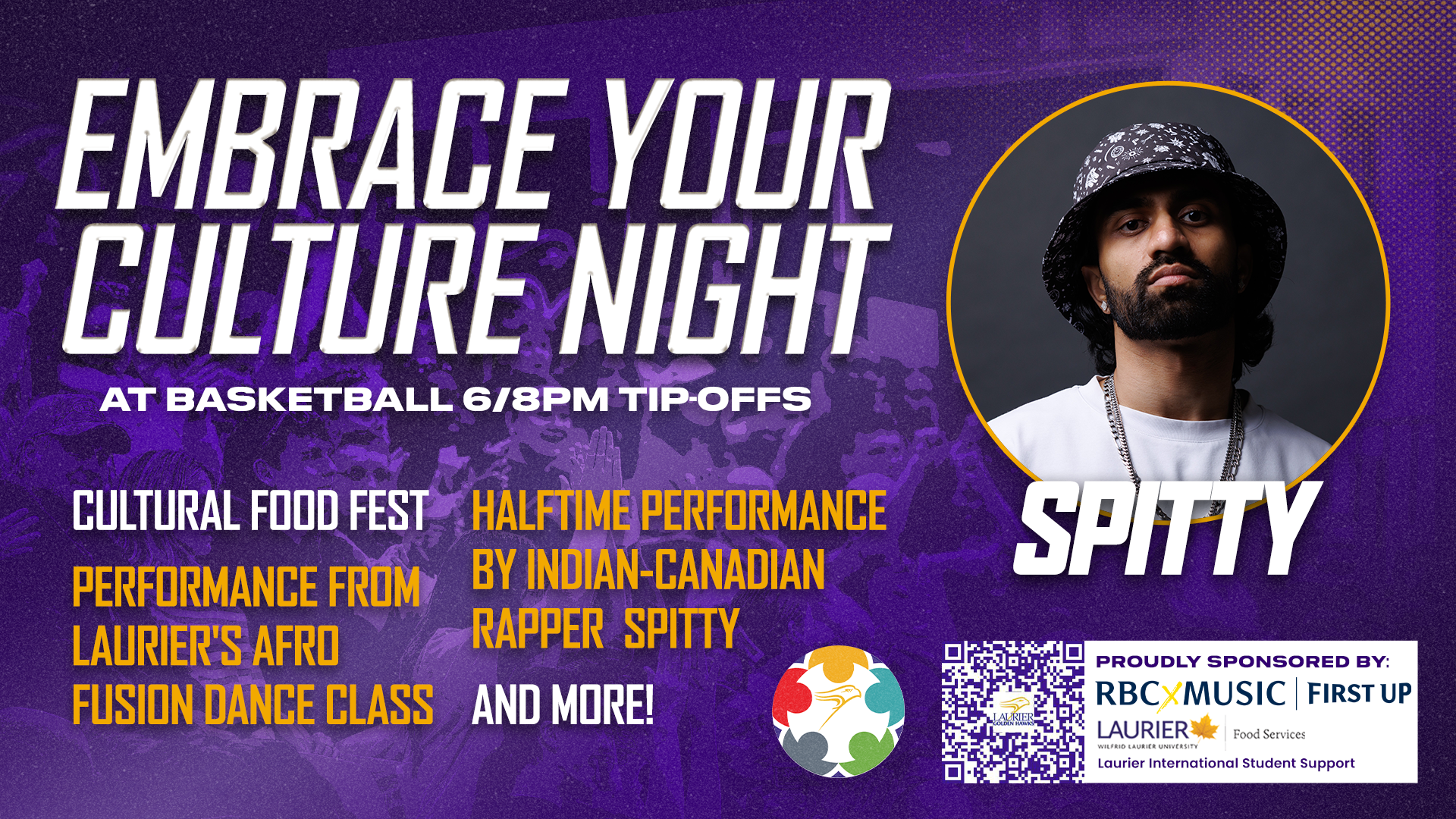 EMBRACE YOUR CULTURE NIGHT

AT BASKETBALL 6/8PM TIP-OFFS

CULTURAL FOOD FEST

PERFORMANCE FROM LAURIER'S AFRO FUSION DANCE CLASS

HALFTIME PERFORMANCE BY INDIAN-CANADIAN RAPPER SPITTY

AND MORE!

SPITTY

LAURIER GOLDEN HAWKS

PROUDLY SPONSORED BY:

RBCxMUSIC | FIRST UP

LAURIER WILFRID LAURIER UNIVERSITY | Food Services

Laurier International Student Support